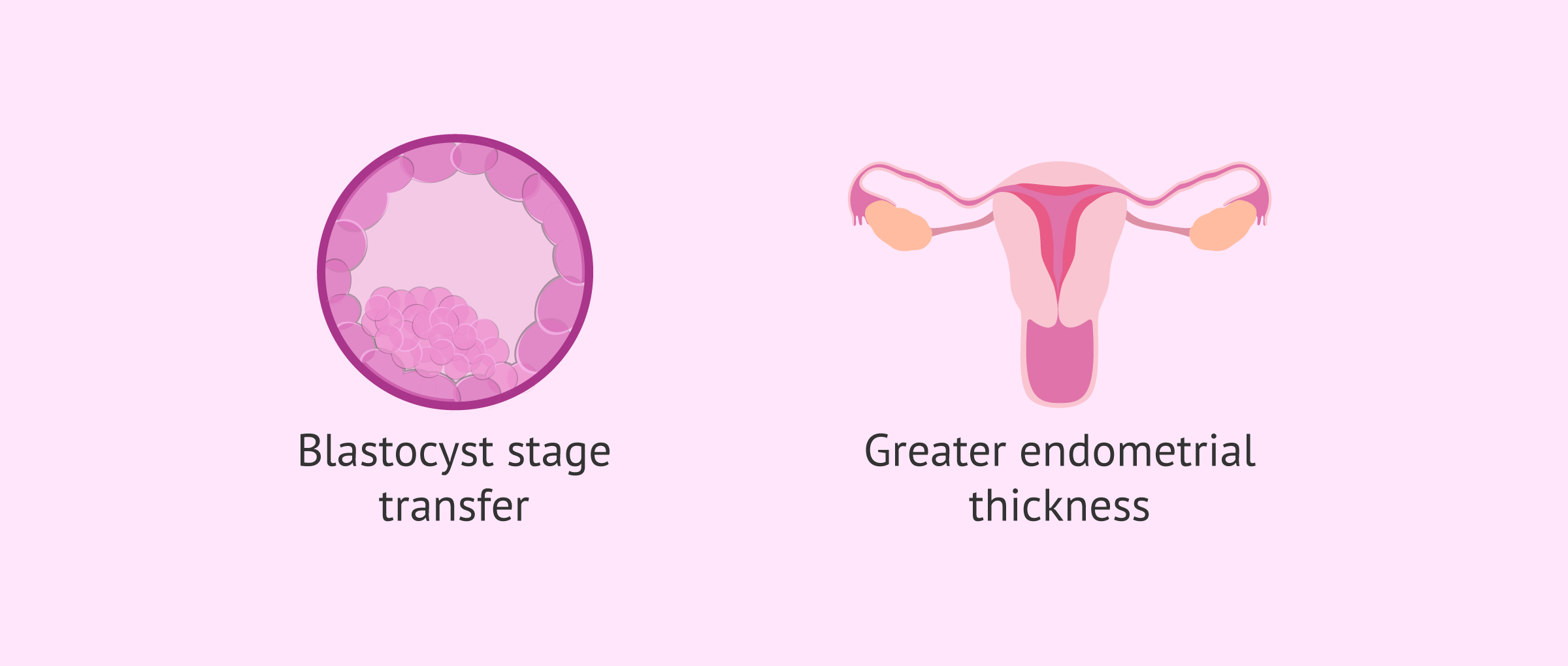 Blastocyst stage transfer

Greater endometrial thickness